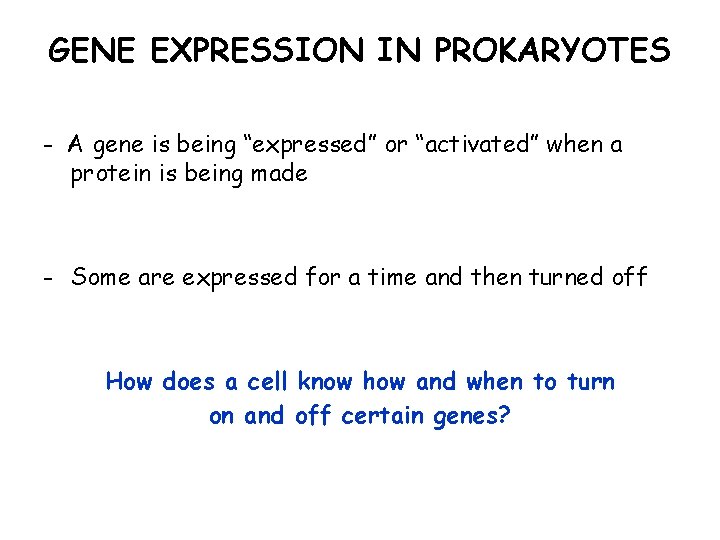 GENE EXPRESSION IN PROKARYOTES

- A gene is being “expressed” or “activated” when a protein is being made

- Some are expressed for a time and then turned off

How does a cell know how and when to turn on and off certain genes?